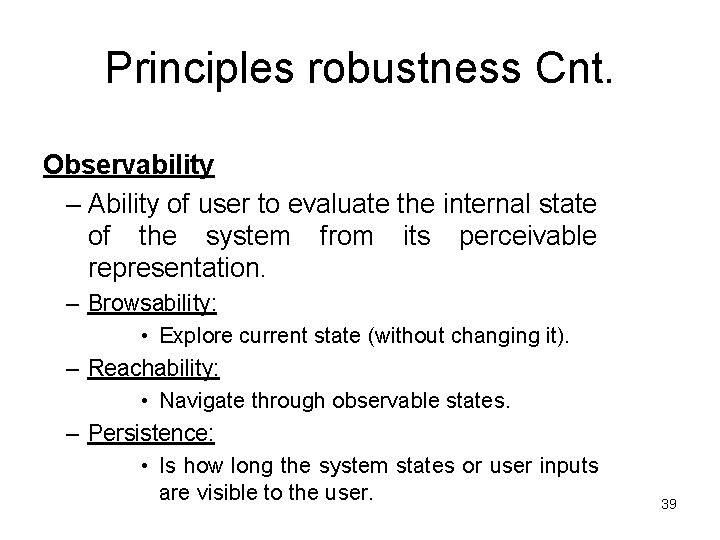 Principles robustness Cnt.

Observability

– Ability of user to evaluate the internal state of the system from its perceivable representation.

– Browsability:

• Explore current state (without changing it).

– Reachability:

• Navigate through observable states.

– Persistence:

• Is how long the system states or user inputs are visible to the user.

39